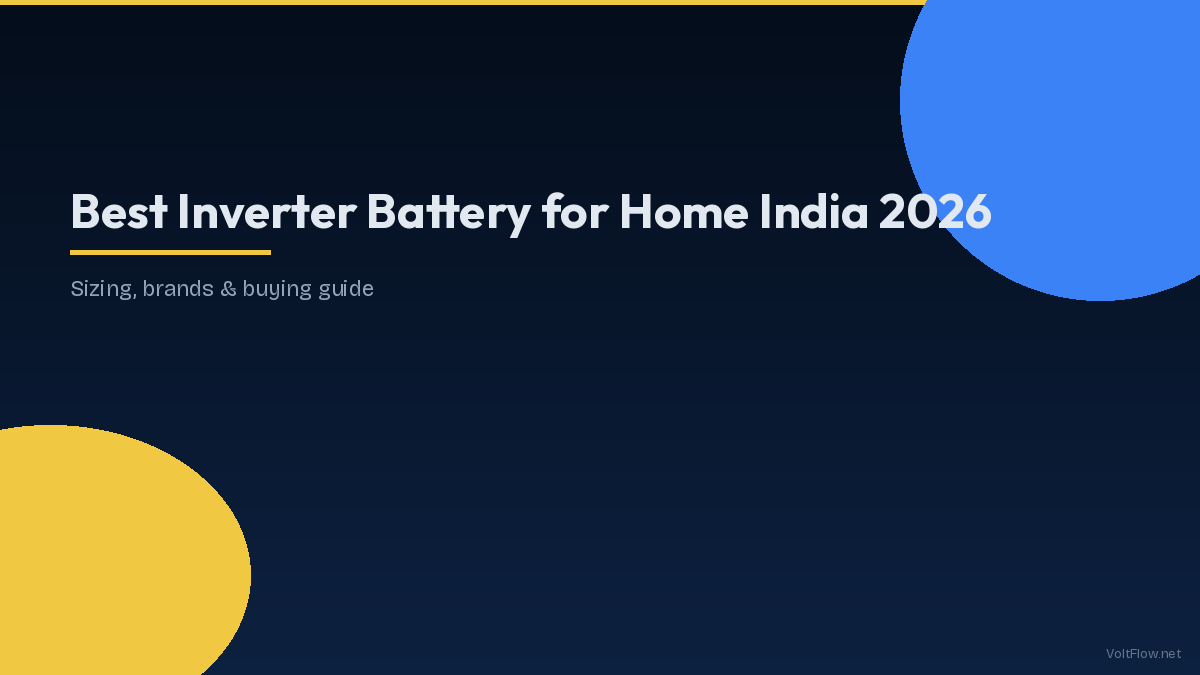 Best Inverter Battery for Home India 2026

Sizing, brands & buying guide

VoltFlow.net